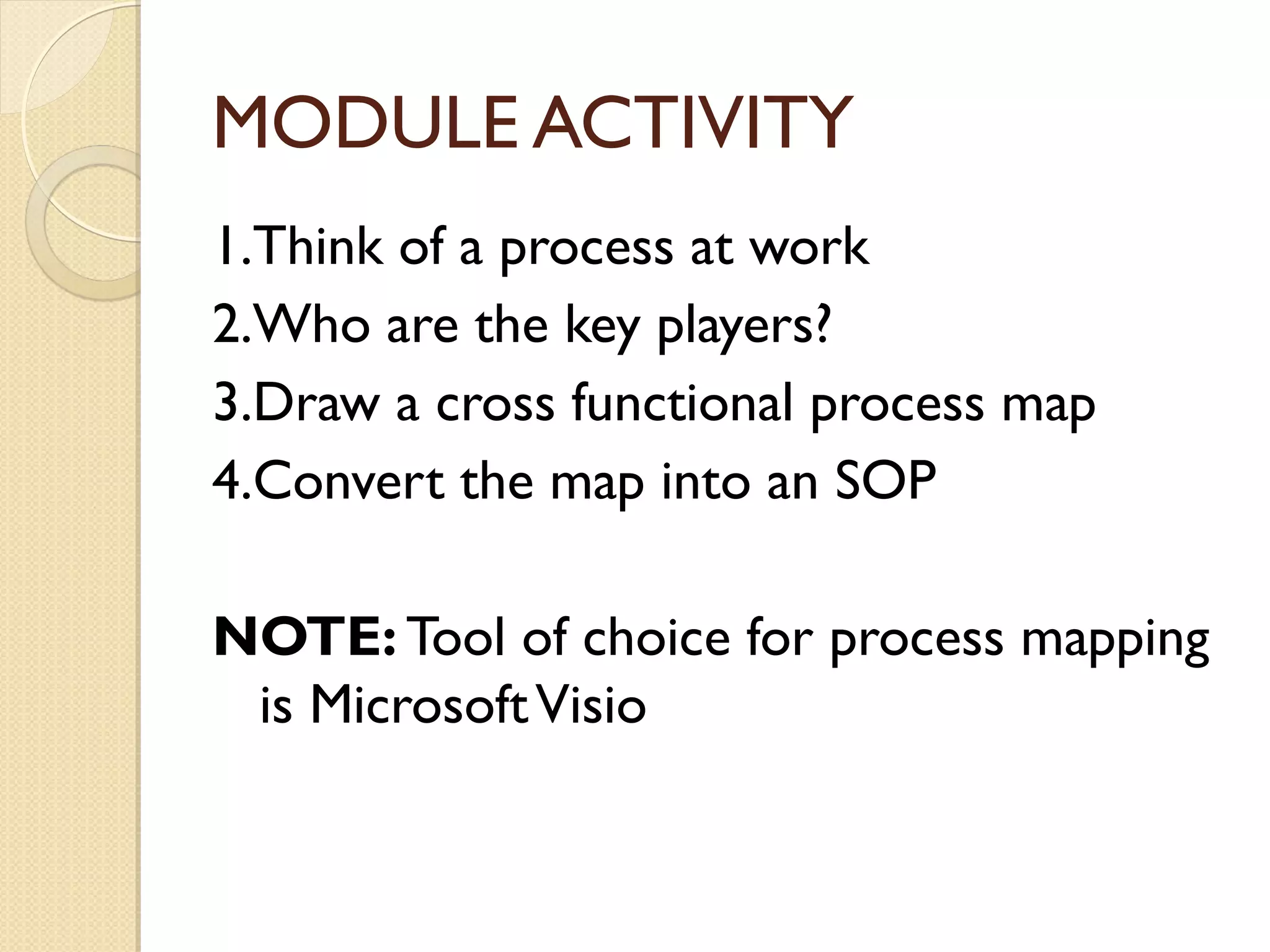 MODULE ACTIVITY

1.Think of a process at work
2.Who are the key players?
3.Draw a cross functional process map
4.Convert the map into an SOP

NOTE: Tool of choice for process mapping is Microsoft Visio